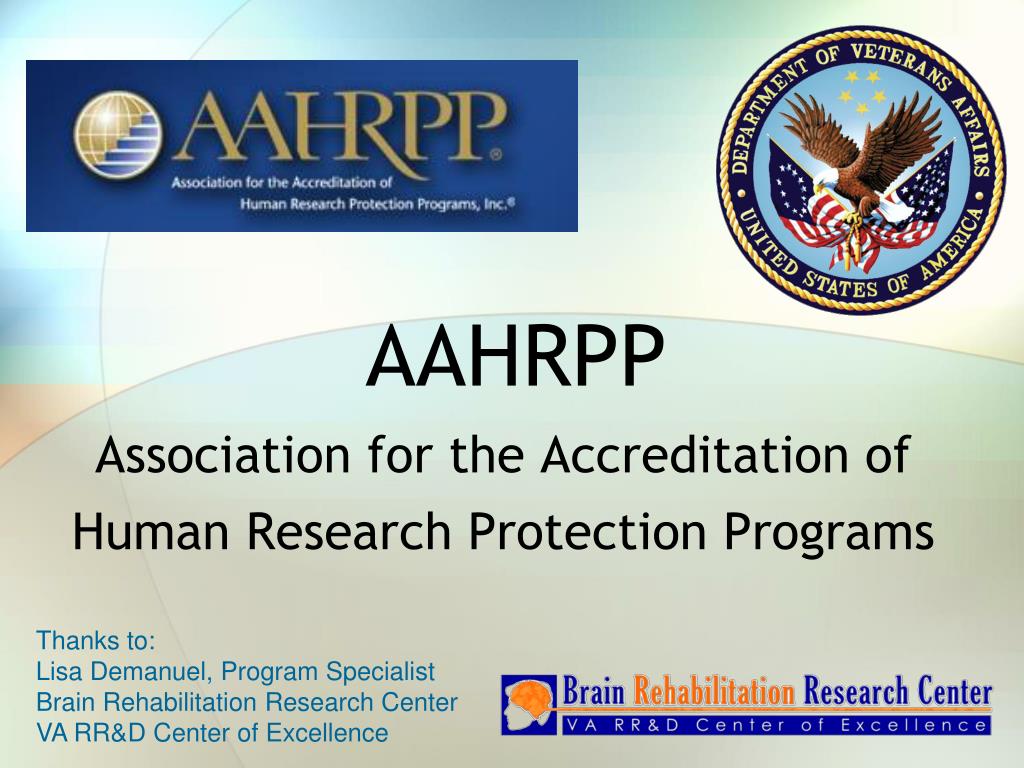 AAHRPP®
Association for the Accreditation of Human Research Protection Programs, Inc.®

DEPARTMENT OF VETERANS AFFAIRS
UNITED STATES OF AMERICA

AAHRPP

Association for the Accreditation of Human Research Protection Programs

Thanks to:
Lisa Demanuel, Program Specialist
Brain Rehabilitation Research Center
VA RR&D Center of Excellence

Brain Rehabilitation Research Center
VA RR&D Center of Excellence